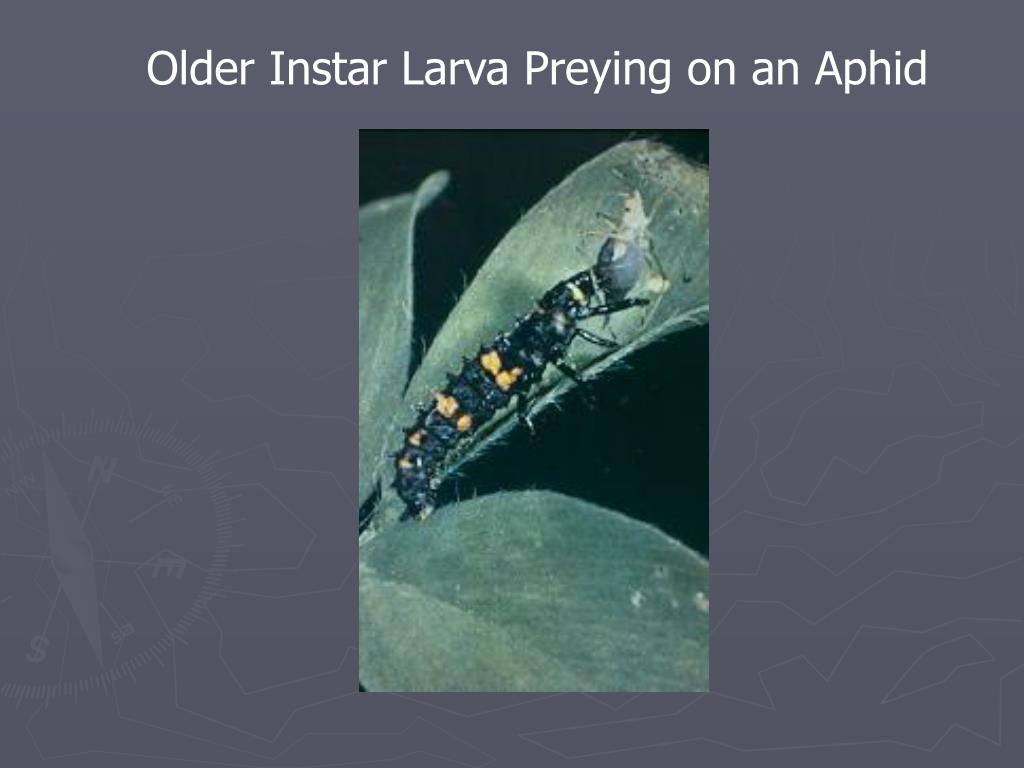 Older Instar Larva Preying on an Aphid